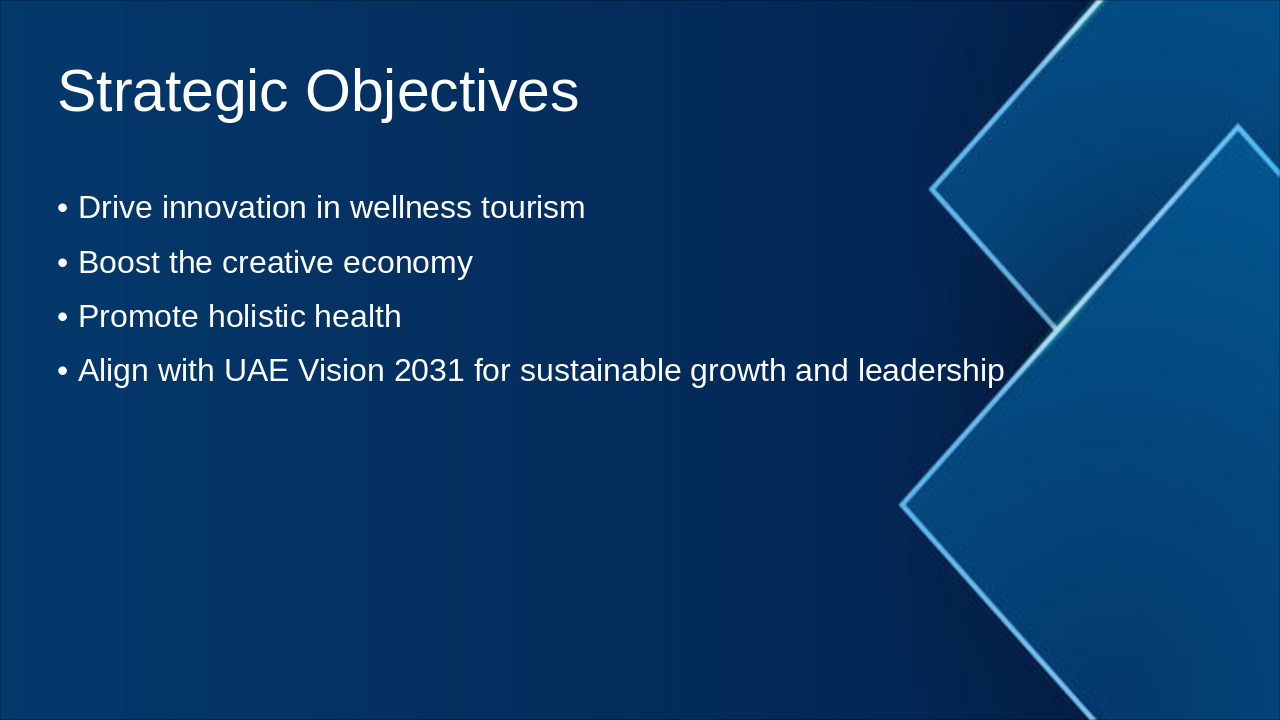 Strategic Objectives

• Drive innovation in wellness tourism
• Boost the creative economy
• Promote holistic health
• Align with UAE Vision 2031 for sustainable growth and leadership